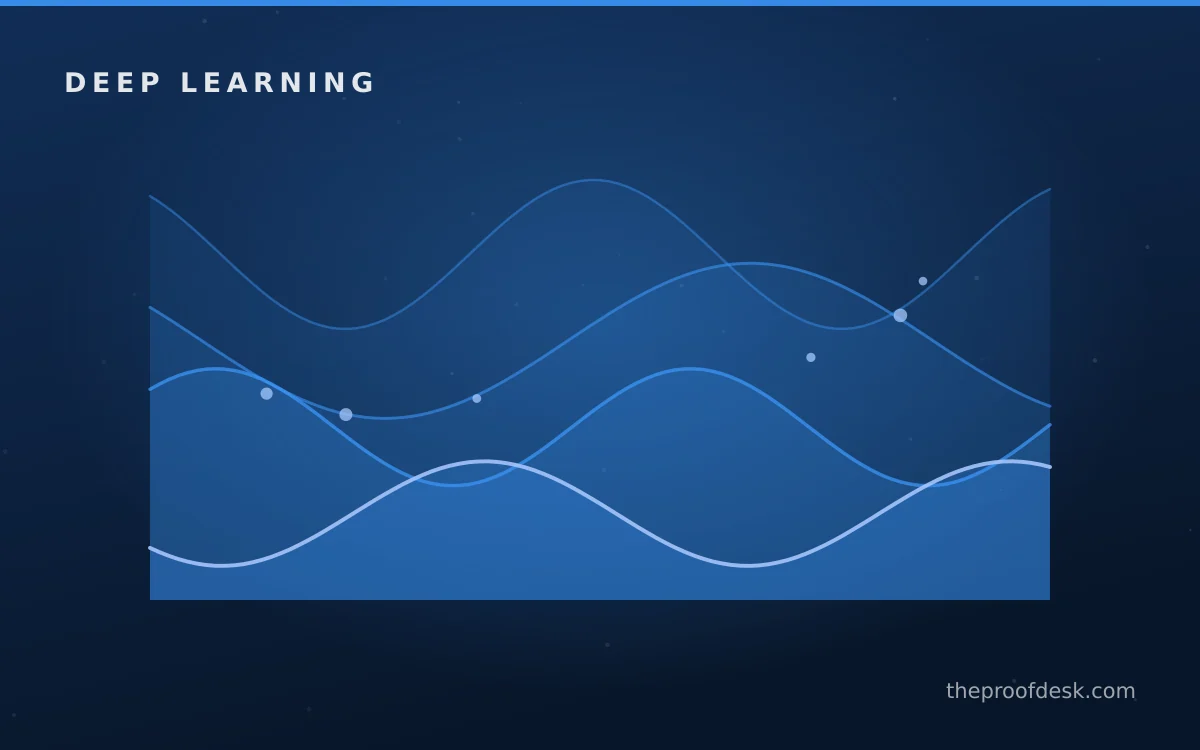 DEEP LEARNING

theproofdesk.com